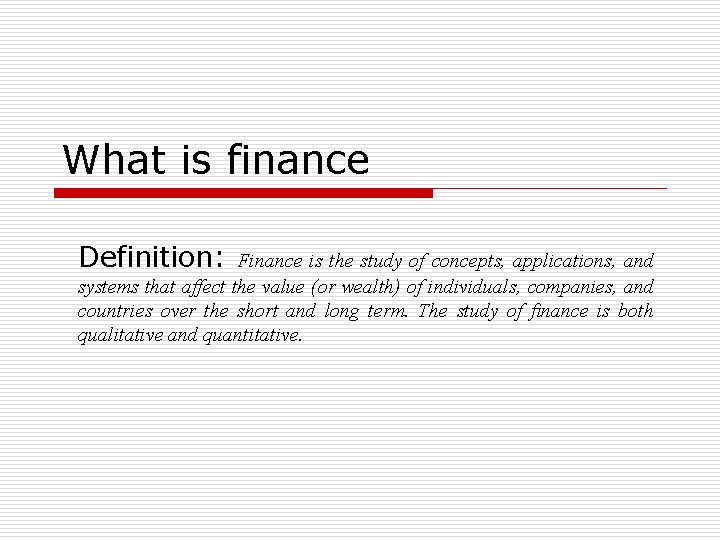 What is finance

Definition: Finance is the study of concepts, applications, and systems that affect the value (or wealth) of individuals, companies, and countries over the short and long term. The study of finance is both qualitative and quantitative.